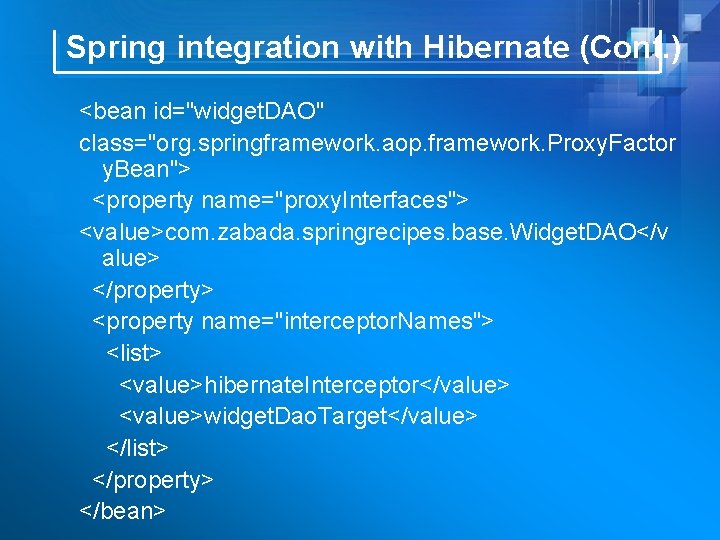 Spring integration with Hibernate (Cont.)

<bean id="widgetDAO"
class="org.springframework.aop.framework.ProxyFactoryBean">
<property name="proxyInterfaces">
<value>com.zabada.springrecipes.base.WidgetDAO</value>
</property>
<property name="interceptorNames">
<list>
<value>hibernateInterceptor</value>
<value>widgetDaoTarget</value>
</list>
</property>
</bean>